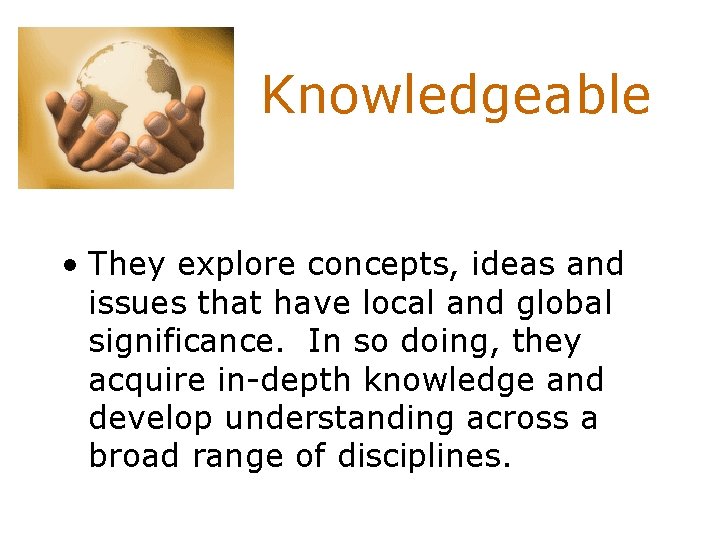 Knowledgeable

• They explore concepts, ideas and issues that have local and global significance. In so doing, they acquire in-depth knowledge and develop understanding across a broad range of disciplines.